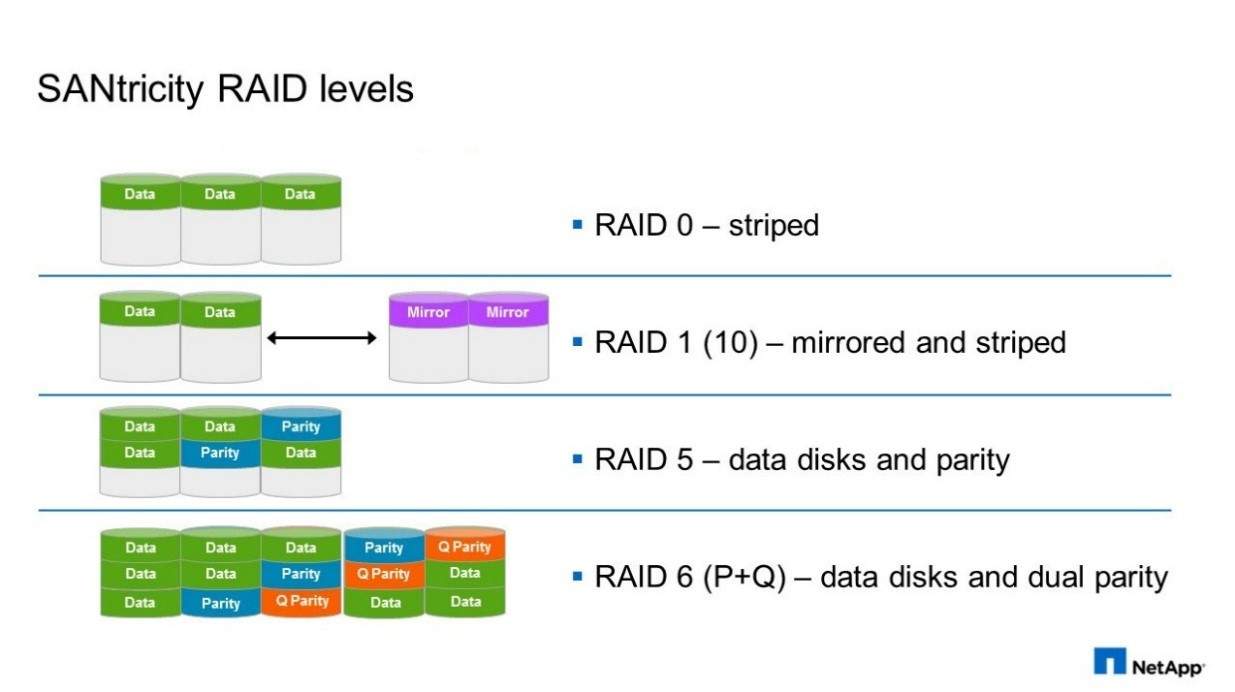 SANtricity RAID levels

Data Data Data

▪ RAID 0 – striped

Data Data

Mirror Mirror

▪ RAID 1 (10) – mirrored and striped

Data Data Parity
Data Parity Data

▪ RAID 5 – data disks and parity

Data Data Data Parity Q Parity
Data Data Parity Q Parity Data
Data Parity Q Parity Data Data

▪ RAID 6 (P+Q) – data disks and dual parity

NetApp